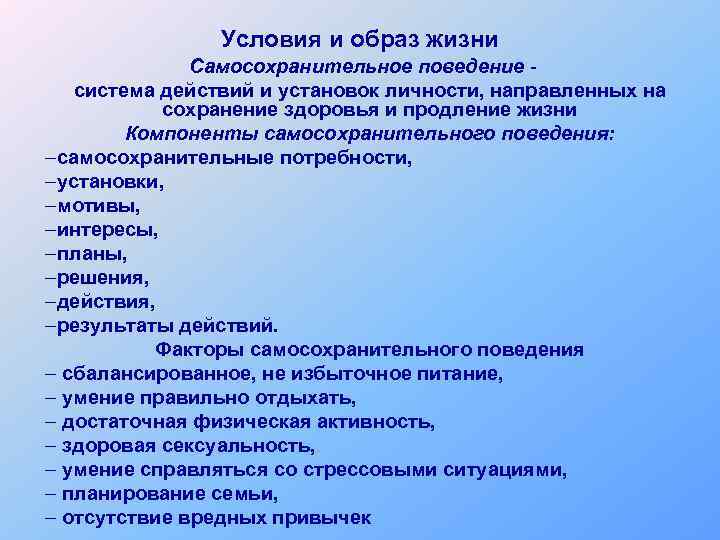 Условия и образ жизни
Самосохранительное поведение - система действий и установок личности, направленных на сохранение здоровья и продление жизни
Компоненты самосохранительного поведения:
–самосохранительные потребности,
–установки,
–мотивы,
–интересы,
–планы,
–решения,
–действия,
–результаты действий.
Факторы самосохранительного поведения
– сбалансированное, не избыточное питание,
– умение правильно отдыхать,
– достаточная физическая активность,
– здоровая сексуальность,
– умение справляться со стрессовыми ситуациями,
– планирование семьи,
– отсутствие вредных привычек